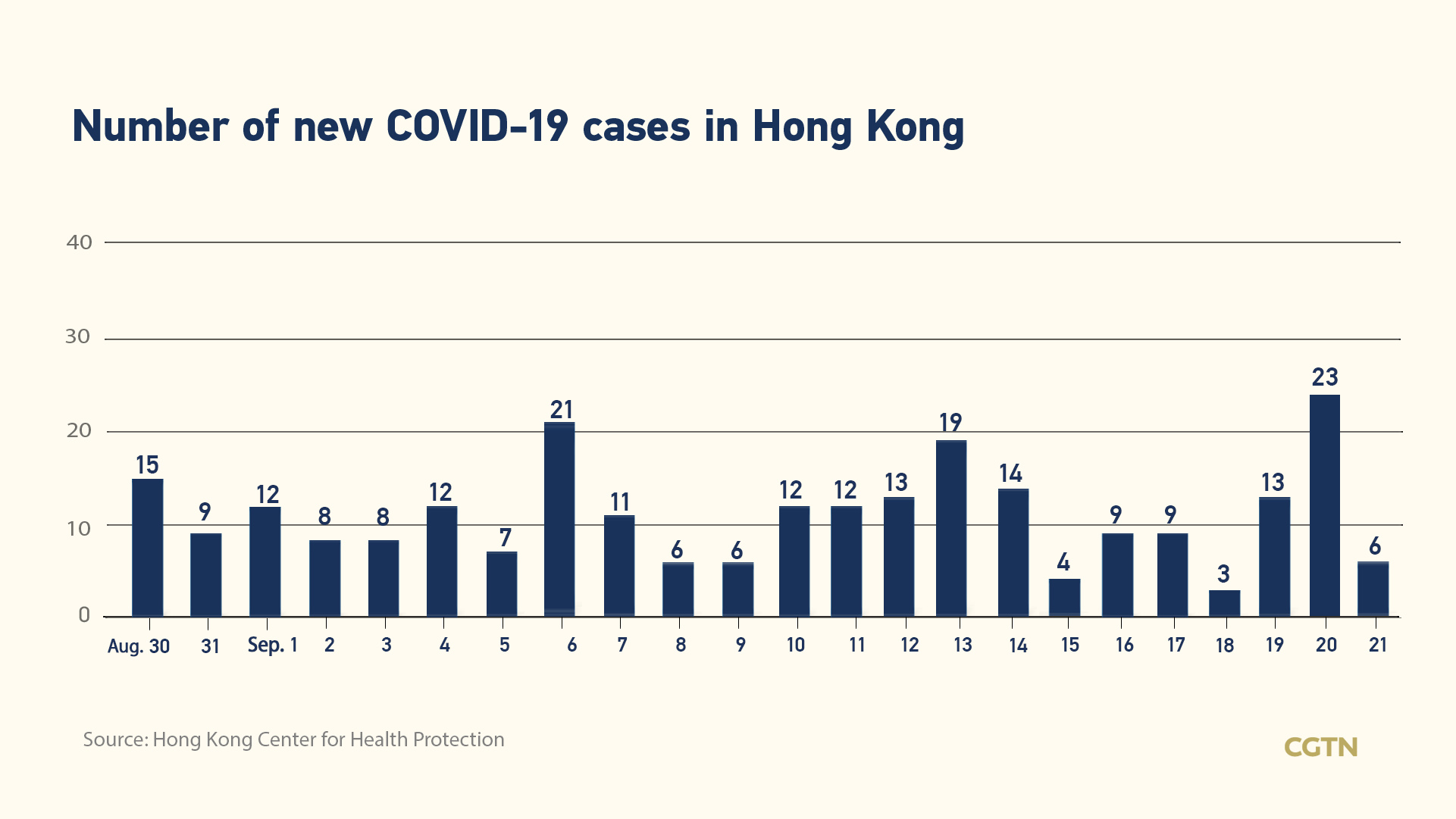 Number of new COVID-19 cases in Hong Kong

40
30
20
10
0

15 9 12 8 8 12 7 21 11 6 6 12 12 13 19 14 4 9 9 3 13 23 6

Aug. 30 31 Sep. 1 2 3 4 5 6 7 8 9 10 11 12 13 14 15 16 17 18 19 20 21

Source: Hong Kong Center for Health Protection

CGTN